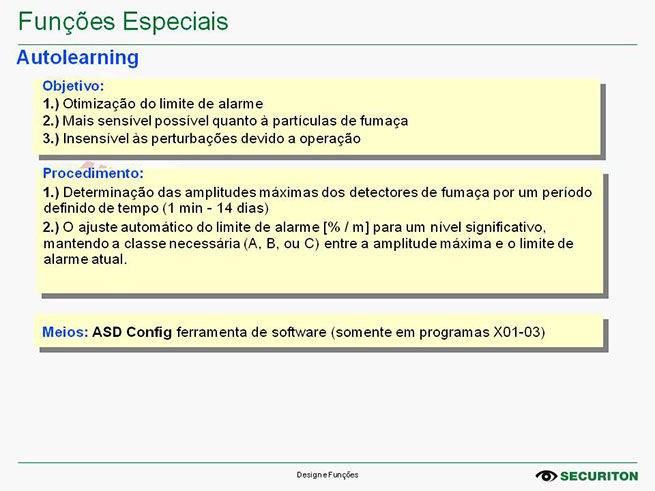 Funções Especiais

Autolearning

Objetivo:
1.) Otimização do limite de alarme
2.) Mais sensível possível quanto à partículas de fumaça
3.) Insensível às perturbações devido a operação

Procedimento:
1.) Determinação das amplitudes máximas dos detectores de fumaça por um período definido de tempo (1 min - 14 dias)
2.) O ajuste automático do limite de alarme [% / m] para um nível significativo, mantendo a classe necessária (A, B, ou C) entre a amplitude máxima e o limite de alarme atual.

Meios: ASD Config ferramenta de software (somente em programas X01-03)

Design e Funções

SECURITON